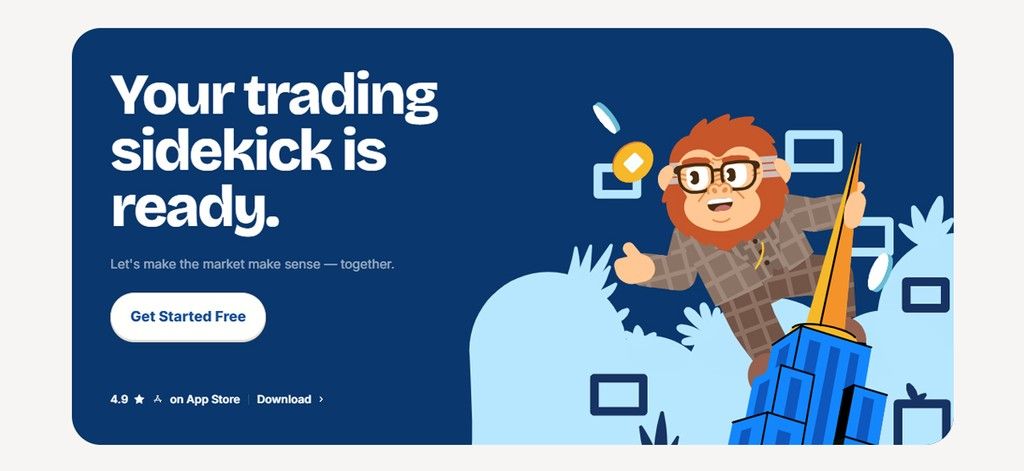 Your trading sidekick is ready.

Let's make the market make sense — together.

Get Started Free

4.9 ★ on App Store | Download ›